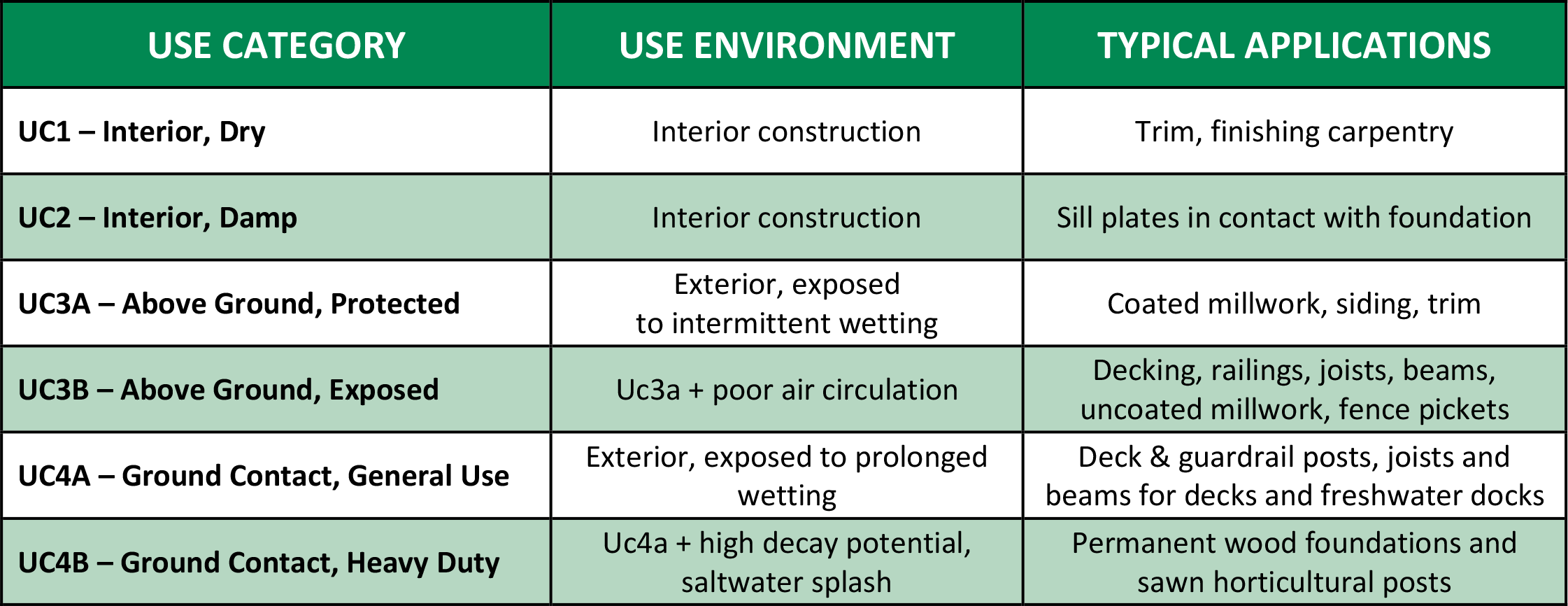 | USE CATEGORY | USE ENVIRONMENT | TYPICAL APPLICATIONS |
|---|---|---|
| UC1 – Interior, Dry | Interior construction | Trim, finishing carpentry |
| UC2 – Interior, Damp | Interior construction | Sill plates in contact with foundation |
| UC3A – Above Ground, Protected | Exterior, exposed to intermittent wetting | Coated millwork, siding, trim |
| UC3B – Above Ground, Exposed | Uc3a + poor air circulation | Decking, railings, joists, beams, uncoated millwork, fence pickets |
| UC4A – Ground Contact, General Use | Exterior, exposed to prolonged wetting | Deck & guardrail posts, joists and beams for decks and freshwater docks |
| UC4B – Ground Contact, Heavy Duty | Uc4a + high decay potential, saltwater splash | Permanent wood foundations and sawn horticultural posts |